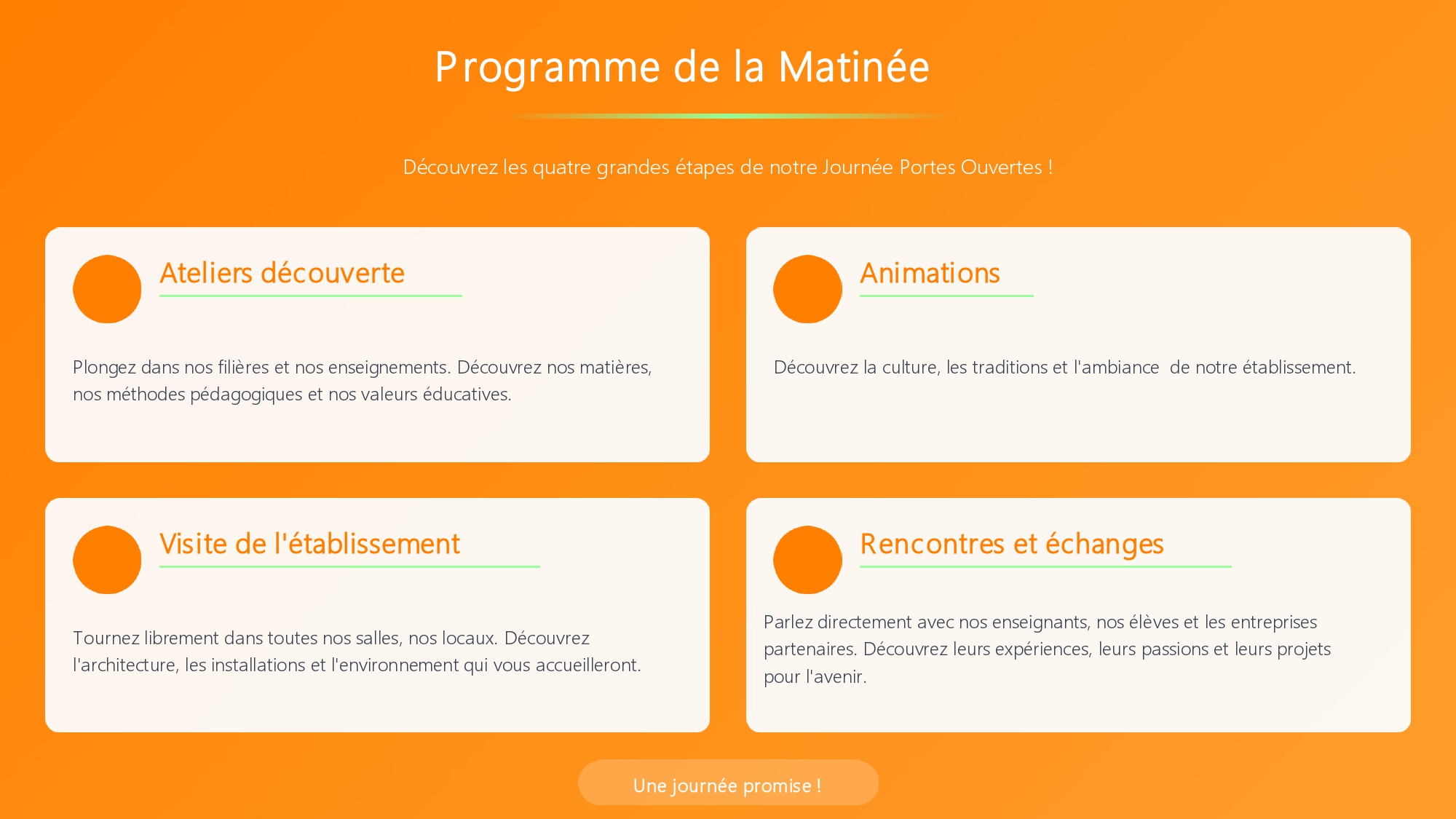 Programme de la Matinée

Découvrez les quatre grandes étapes de notre Journée Portes Ouvertes !

Ateliers découverte

Plongez dans nos filières et nos enseignements. Découvrez nos matières, nos méthodes pédagogiques et nos valeurs éducatives.

Animations

Découvrez la culture, les traditions et l'ambiance de notre établissement.

Visite de l'établissement

Tournez librement dans toutes nos salles, nos locaux. Découvrez l'architecture, les installations et l'environnement qui vous accueilleront.

Rencontres et échanges

Parlez directement avec nos enseignants, nos élèves et les entreprises partenaires. Découvrez leurs expériences, leurs passions et leurs projets pour l'avenir.

Une journée promise !